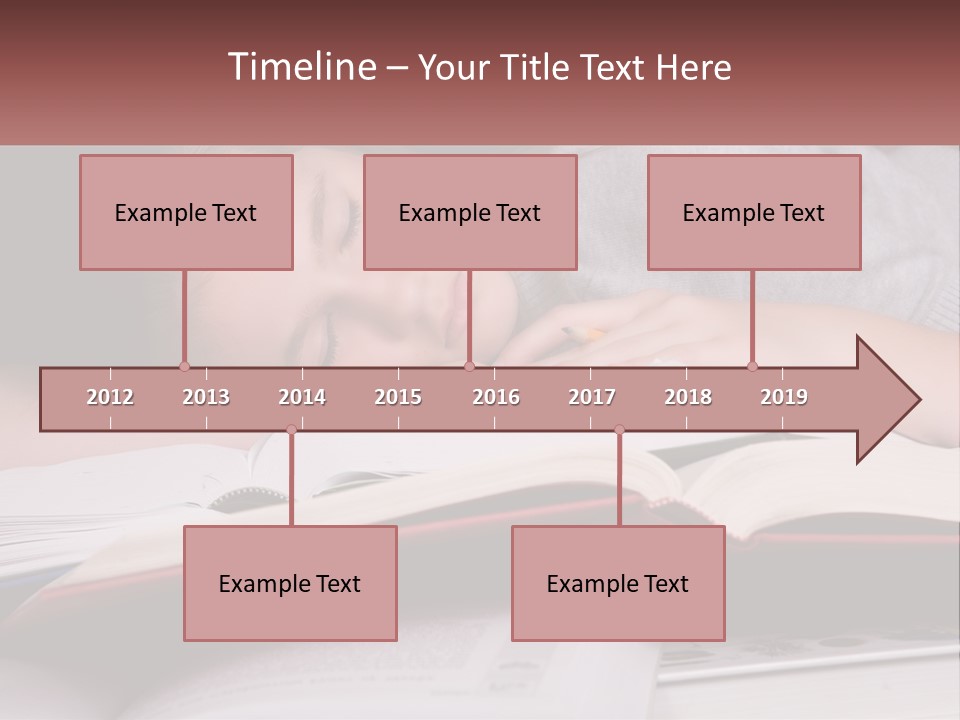 Timeline – Your Title Text Here

Example Text

Example Text

Example Text

2012 2013 2014 2015 2016 2017 2018 2019

Example Text

Example Text